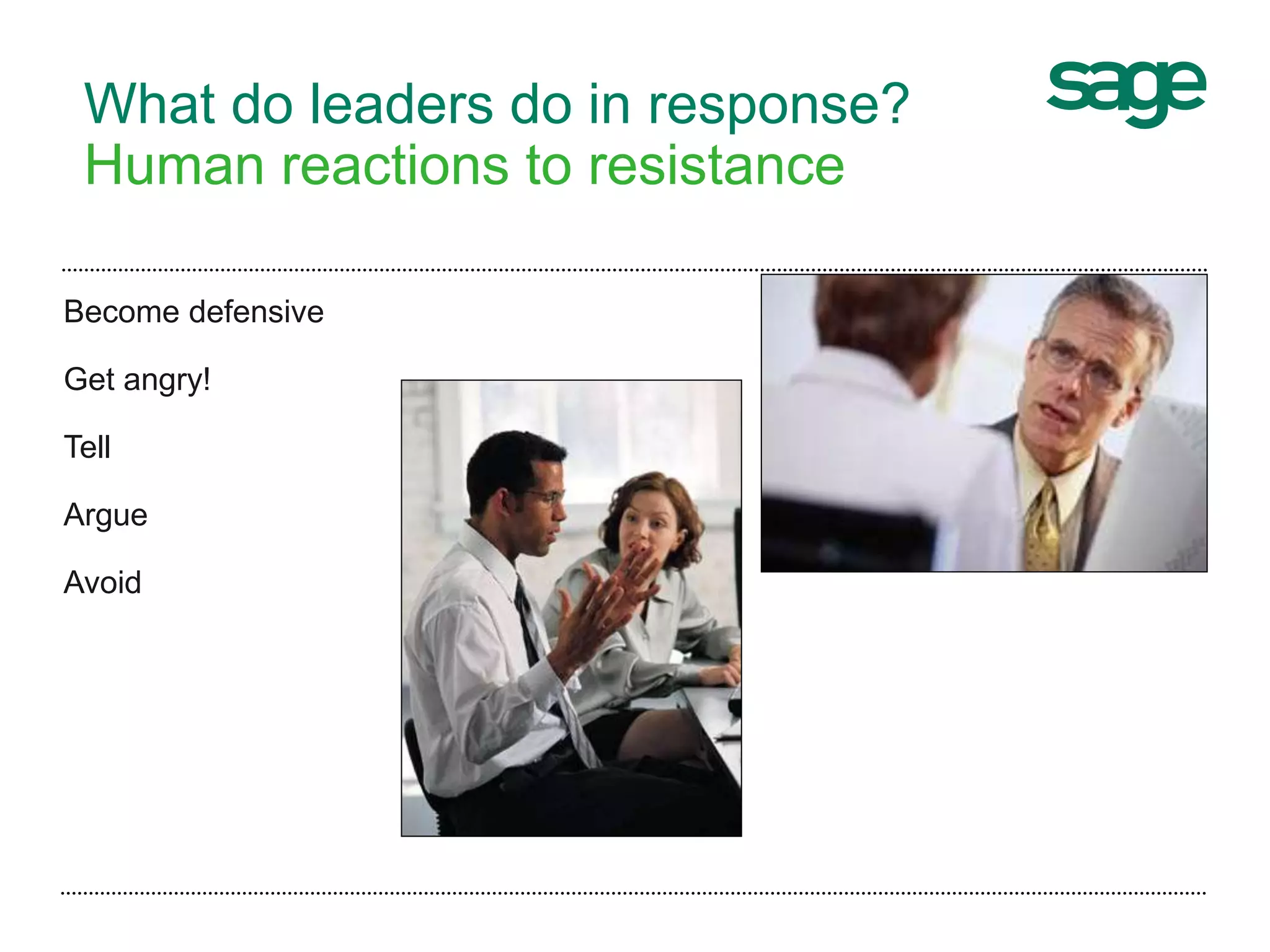 What do leaders do in response?
Human reactions to resistance

sage

Become defensive

Get angry!

Tell

Argue

Avoid